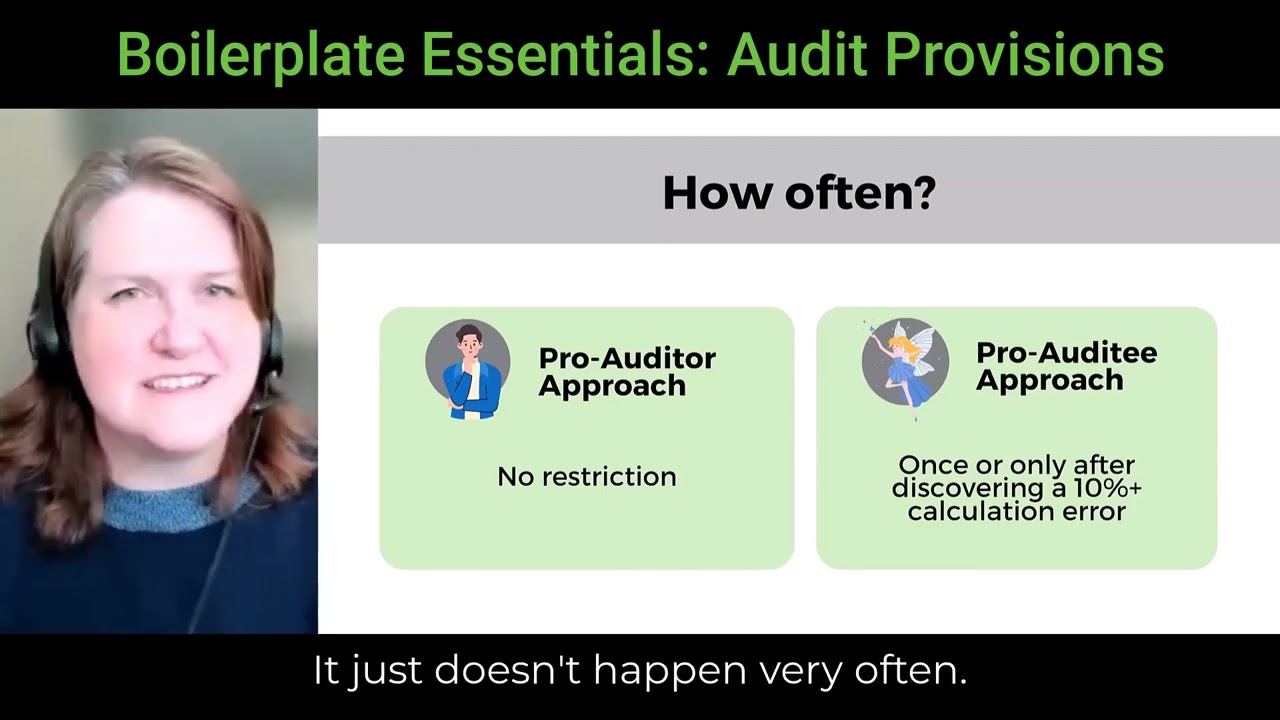 Boilerplate Essentials: Audit Provisions

How often?

Pro-Auditor Approach

No restriction

Pro-Auditee Approach

Once or only after discovering a 10%+ calculation error

It just doesn't happen very often.